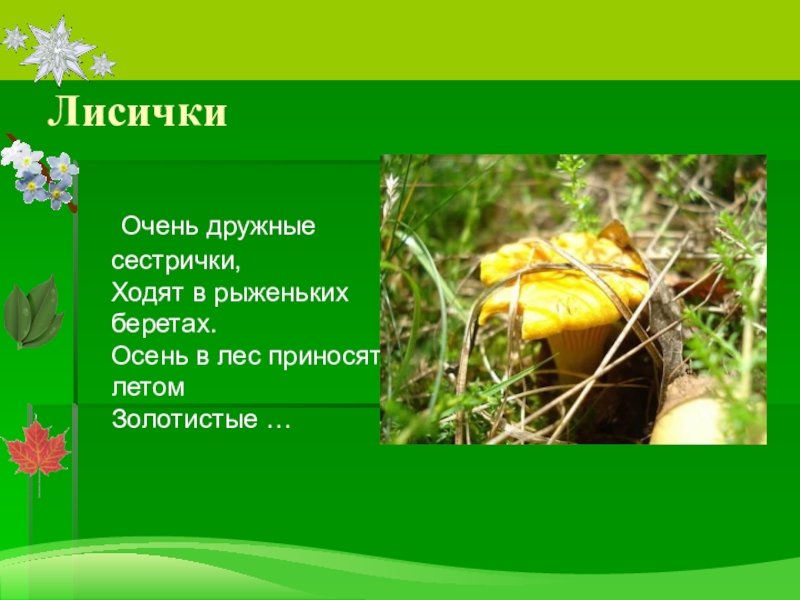 Лисички

Очень дружные сестрички,
Ходят в рыженьких беретах.
Осень в лес приносят летом
Золотистые …